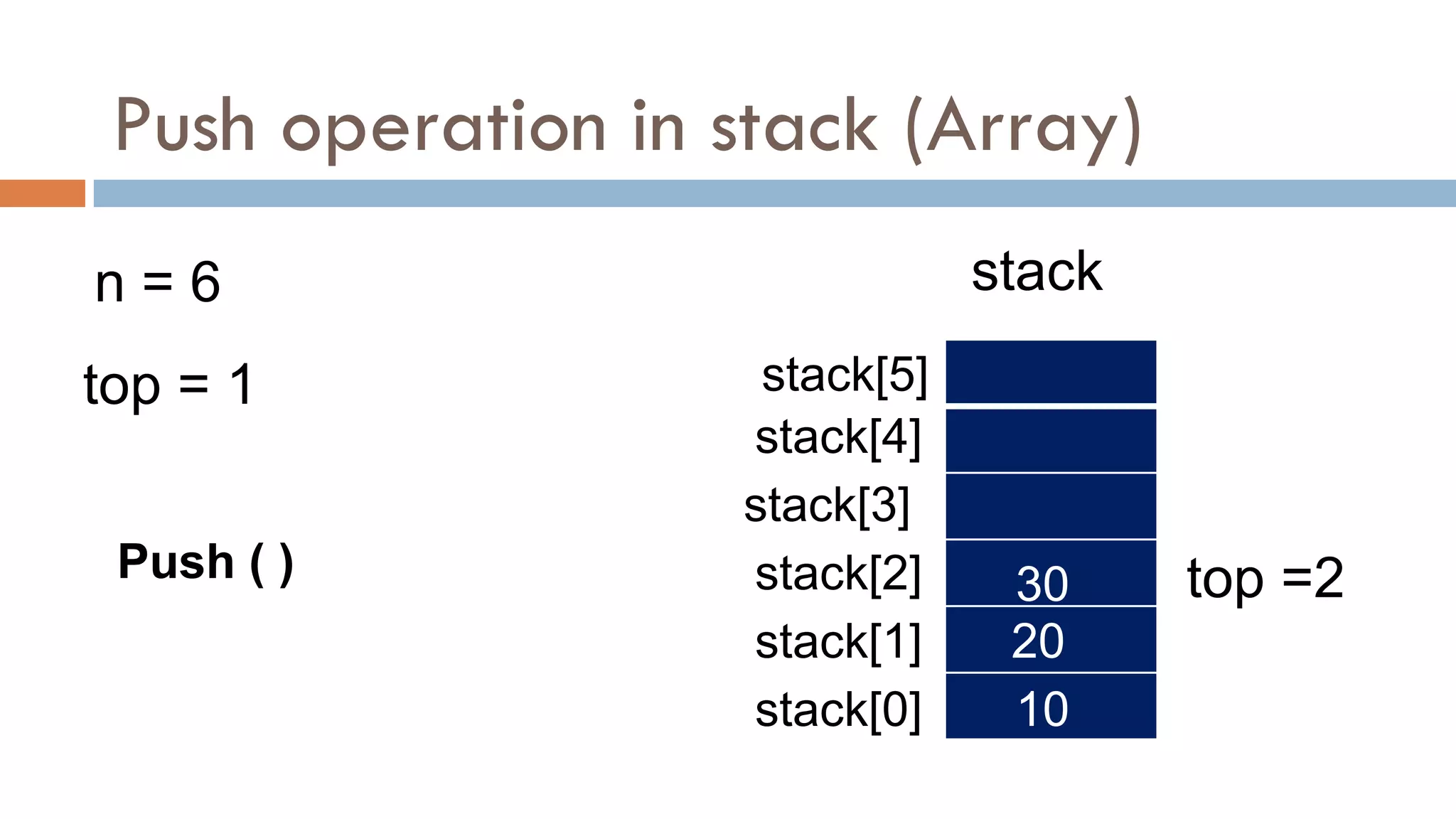 Push operation in stack (Array)

n = 6

top = 1

Push ( )

stack

stack[5]
stack[4]
stack[3]
stack[2] 30 top =2
stack[1] 20
stack[0] 10